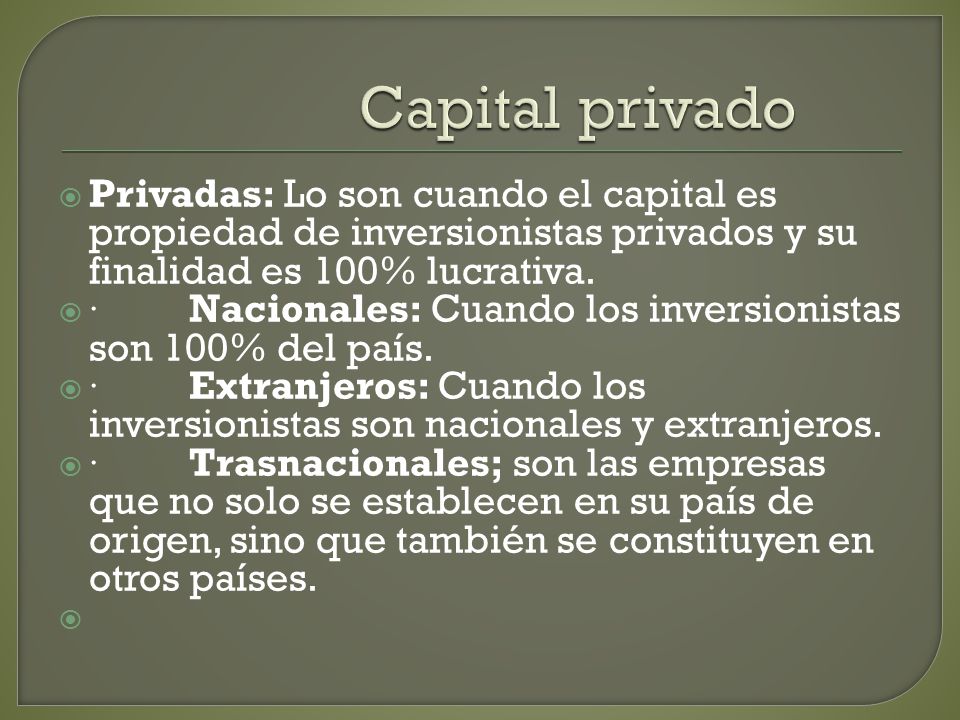 Capital privado

Privadas: Lo son cuando el capital es propiedad de inversionistas privados y su finalidad es 100% lucrativa.

· Nacionales: Cuando los inversionistas son 100% del país.

· Extranjeros: Cuando los inversionistas son nacionales y extranjeros.

· Trasnacionales; son las empresas que no solo se establecen en su país de origen, sino que también se constituyen en otros países.